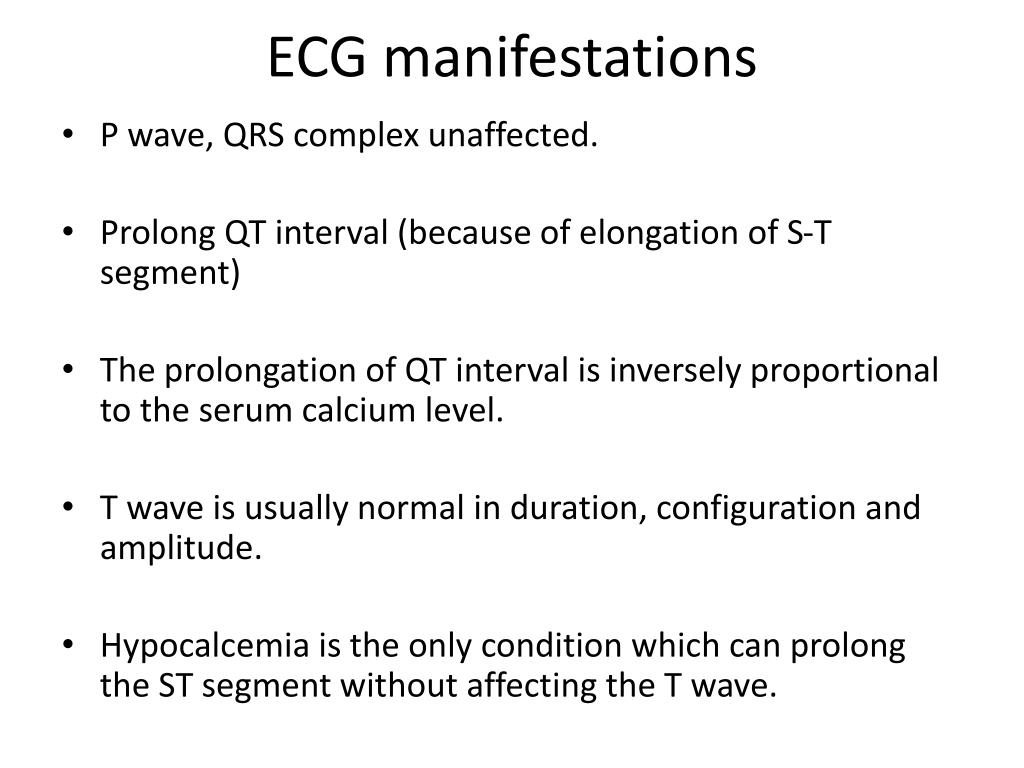 ECG manifestations

• P wave, QRS complex unaffected.

• Prolong QT interval (because of elongation of S-T segment)

• The prolongation of QT interval is inversely proportional to the serum calcium level.

• T wave is usually normal in duration, configuration and amplitude.

• Hypocalcemia is the only condition which can prolong the ST segment without affecting the T wave.